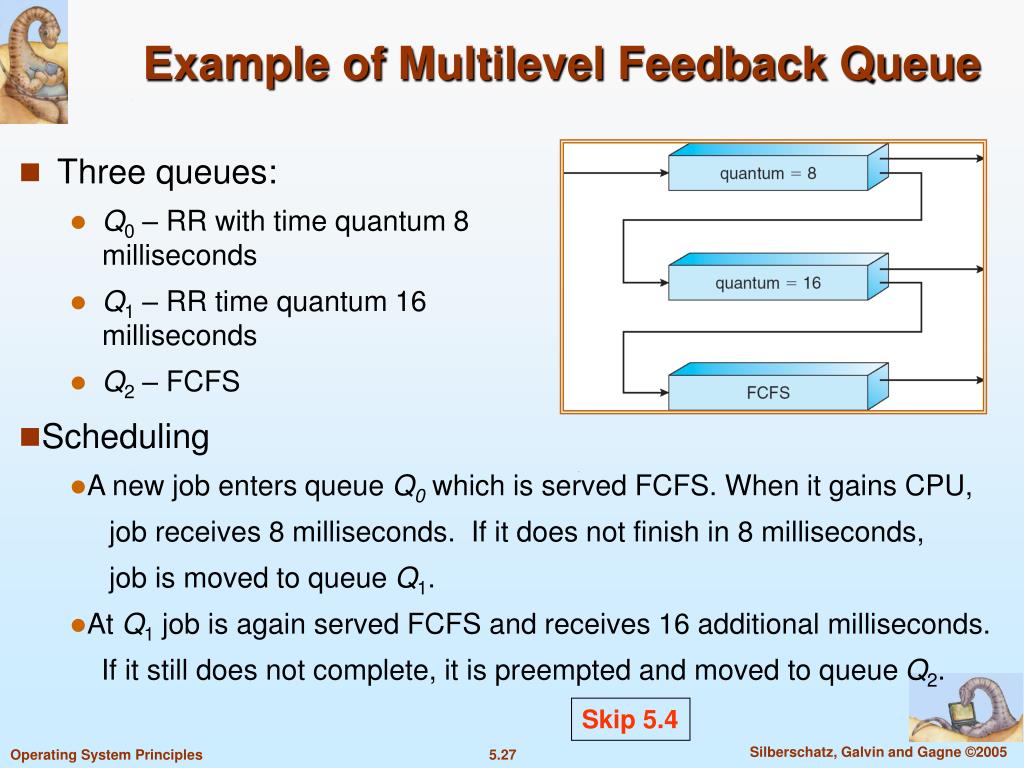 Example of Multilevel Feedback Queue

Three queues:

$Q_0$ – RR with time quantum 8 milliseconds

$Q_1$ – RR time quantum 16 milliseconds

$Q_2$ – FCFS

quantum = 8

quantum = 16

FCFS

Scheduling

A new job enters queue $Q_0$ which is served FCFS. When it gains CPU, job receives 8 milliseconds. If it does not finish in 8 milliseconds, job is moved to queue $Q_1$.

At $Q_1$ job is again served FCFS and receives 16 additional milliseconds. If it still does not complete, it is preempted and moved to queue $Q_2$.

Skip 5.4

Operating System Principles

5.27

Silberschatz, Galvin and Gagne ©2005